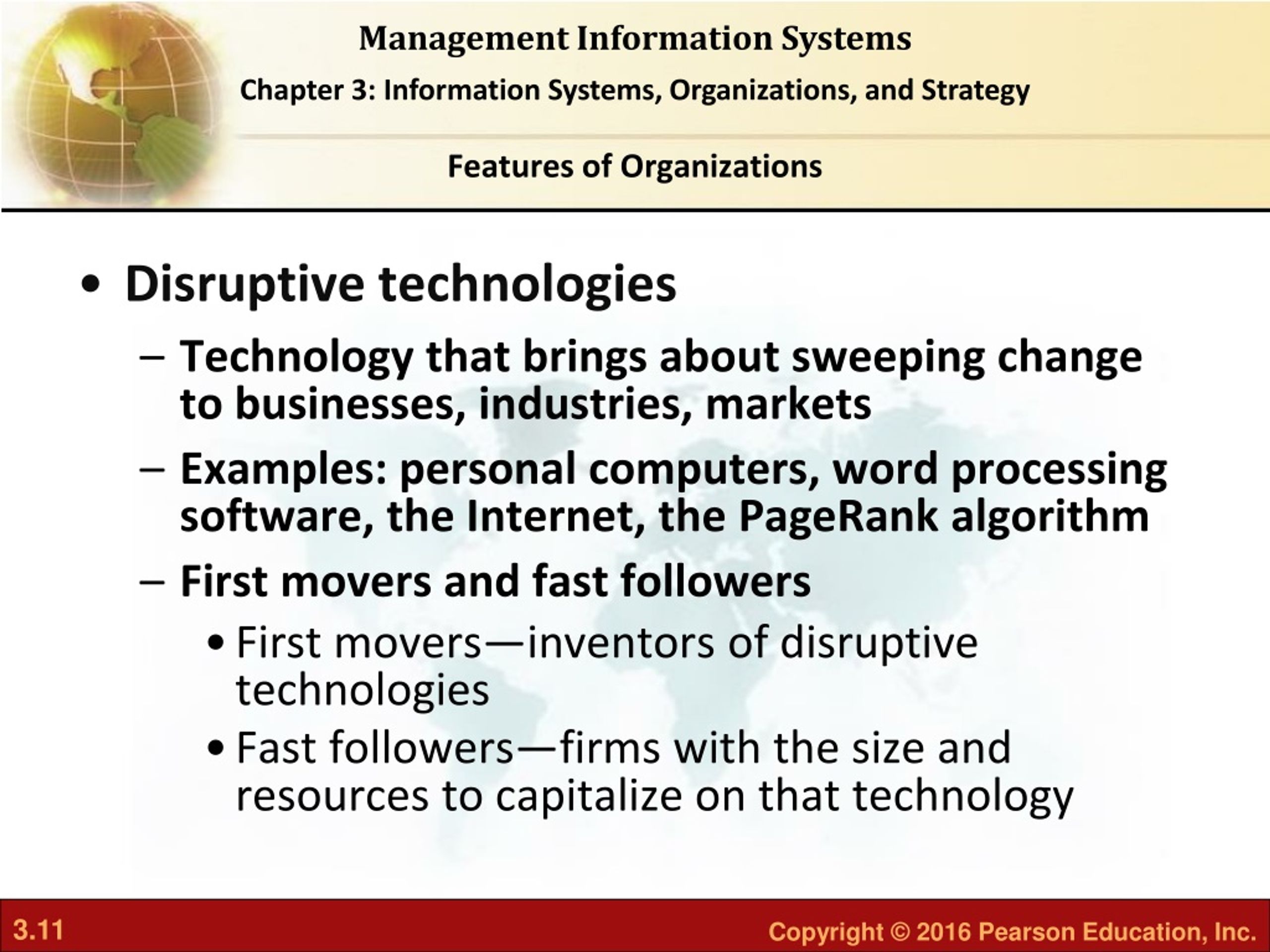 Management Information Systems

Chapter 3: Information Systems, Organizations, and Strategy

Features of Organizations

• Disruptive technologies

– Technology that brings about sweeping change to businesses, industries, markets

– Examples: personal computers, word processing software, the Internet, the PageRank algorithm

– First movers and fast followers

• First movers—inventors of disruptive technologies

• Fast followers—firms with the size and resources to capitalize on that technology

3.11

Copyright © 2016 Pearson Education, Inc.